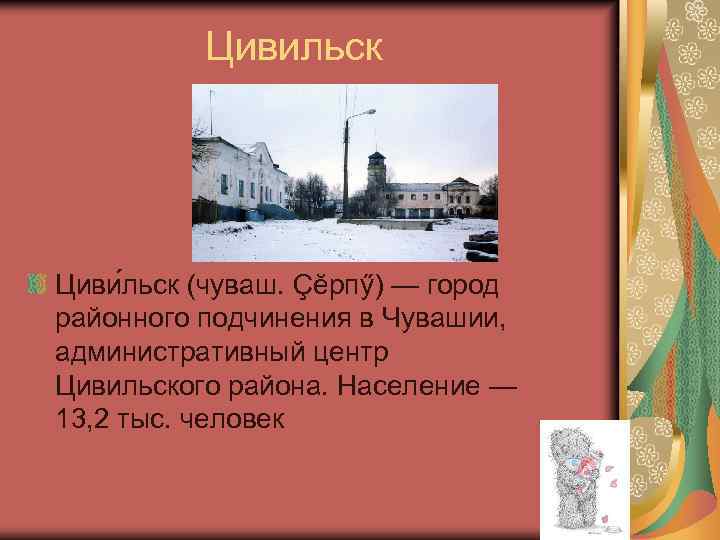 Цивильск

Циви́льск (чуваш. Çĕрпӳ) — город районного подчинения в Чувашии, административный центр Цивильского района. Население — 13,2 тыс. человек